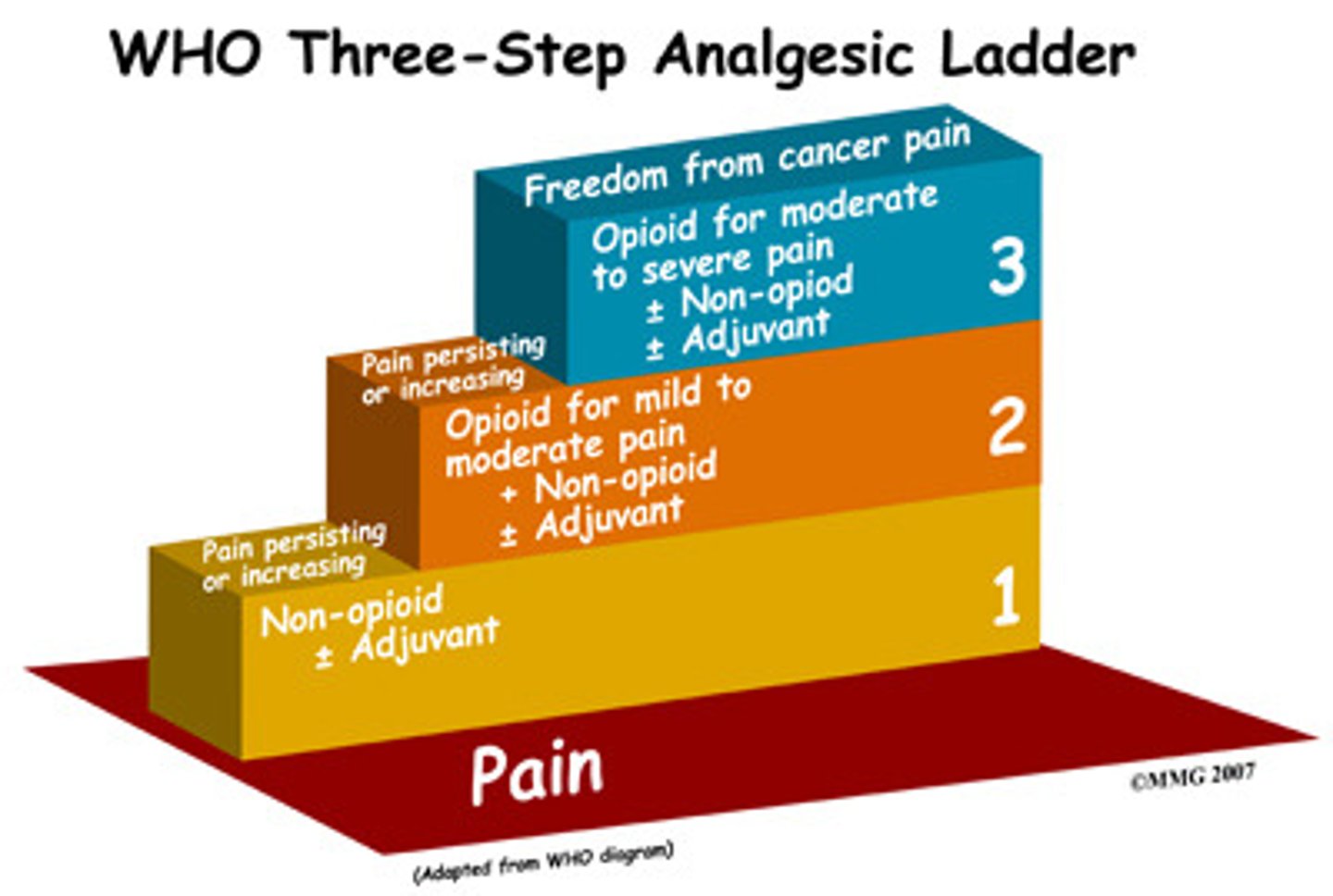 WHO Three-Step Analgesic Ladder

Freedom from cancer pain

Opioid for moderate to severe pain
± Non-opiod
± Adjuvant

3

Pain persisting or increasing

Opioid for mild to moderate pain
+ Non-opioid
± Adjuvant

2

Pain persisting or increasing

Non-opioid
± Adjuvant

1

Pain

©MMG 2007

(Adapted from WHO diagram)